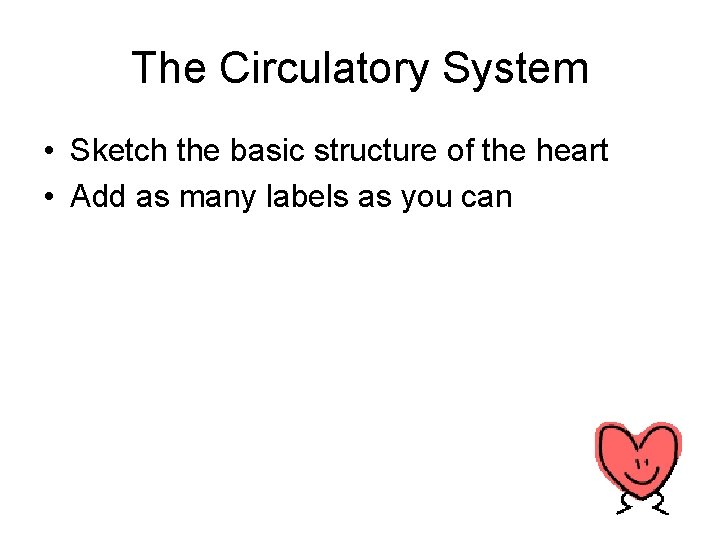 The Circulatory System

• Sketch the basic structure of the heart
• Add as many labels as you can